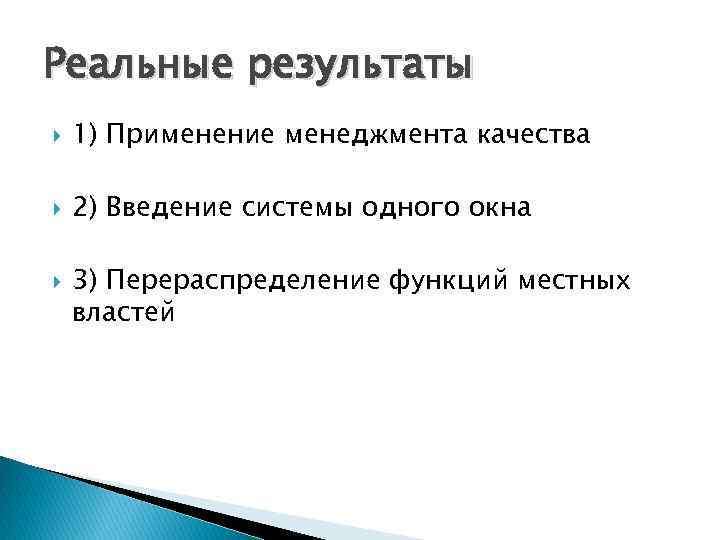 Реальные результаты

1) Применение менеджмента качества

2) Введение системы одного окна

3) Перераспределение функций местных властей